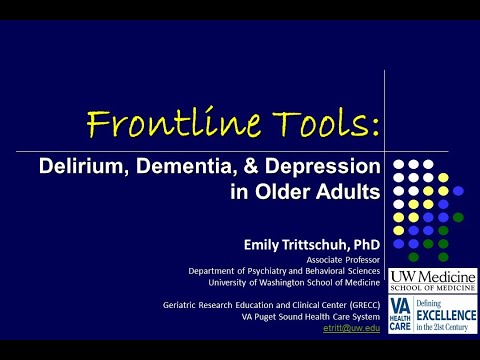 Frontline Tools:

Delirium, Dementia, & Depression in Older Adults

Emily Trittschuh, PhD
Associate Professor
Department of Psychiatry and Behavioral Sciences
University of Washington School of Medicine

Geriatric Research Education and Clinical Center (GRECC)
VA Puget Sound Health Care System
etritt@uw.edu

UW Medicine
SCHOOL OF MEDICINE

VA HEALTH CARE
Defining EXCELLENCE in the 21st Century